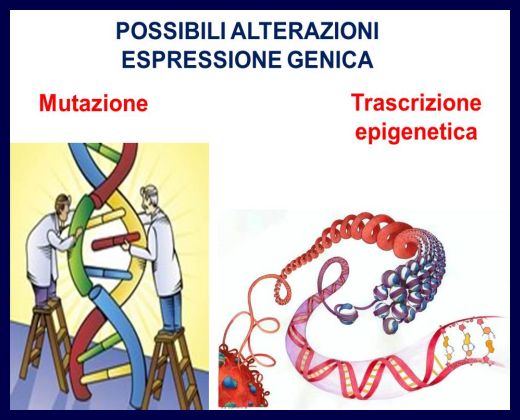 POSSIBILI ALTERAZIONI
ESPRESSIONE GENICA

Mutazione

Trascrizione
epigenetica